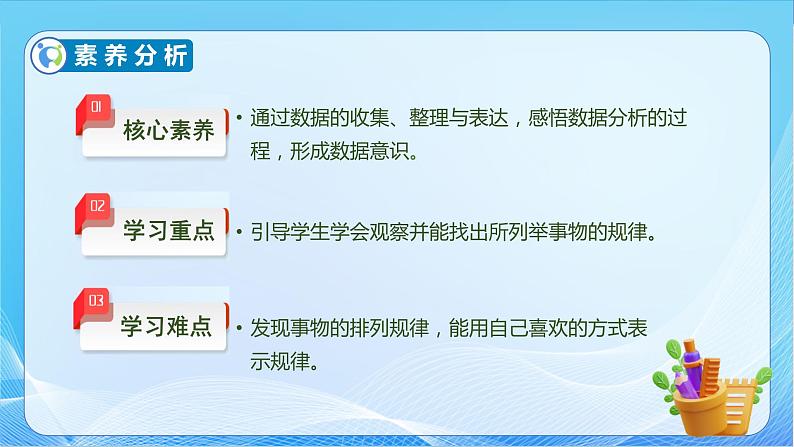 素养分析

01
核心素养
• 通过数据的收集、整理与表达，感悟数据分析的过程，形成数据意识。

02
学习重点
• 引导学生学会观察并能找出所列举事物的规律。

03
学习难点
• 发现事物的排列规律，能用自己喜欢的方式表示规律。